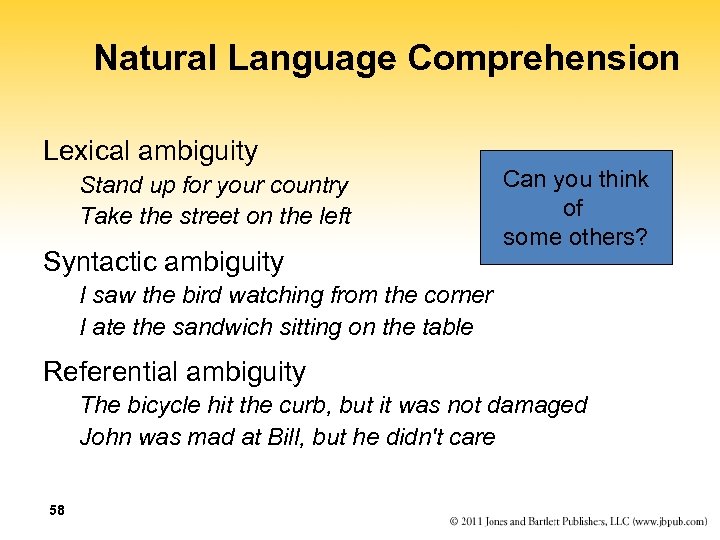 Natural Language Comprehension

Lexical ambiguity

Stand up for your country

Take the street on the left

Can you think of some others?

Syntactic ambiguity

I saw the bird watching from the corner

I ate the sandwich sitting on the table

Referential ambiguity

The bicycle hit the curb, but it was not damaged

John was mad at Bill, but he didn't care

58

© 2011 Jones and Bartlett Publishers, LLC (www.jbpub.com)